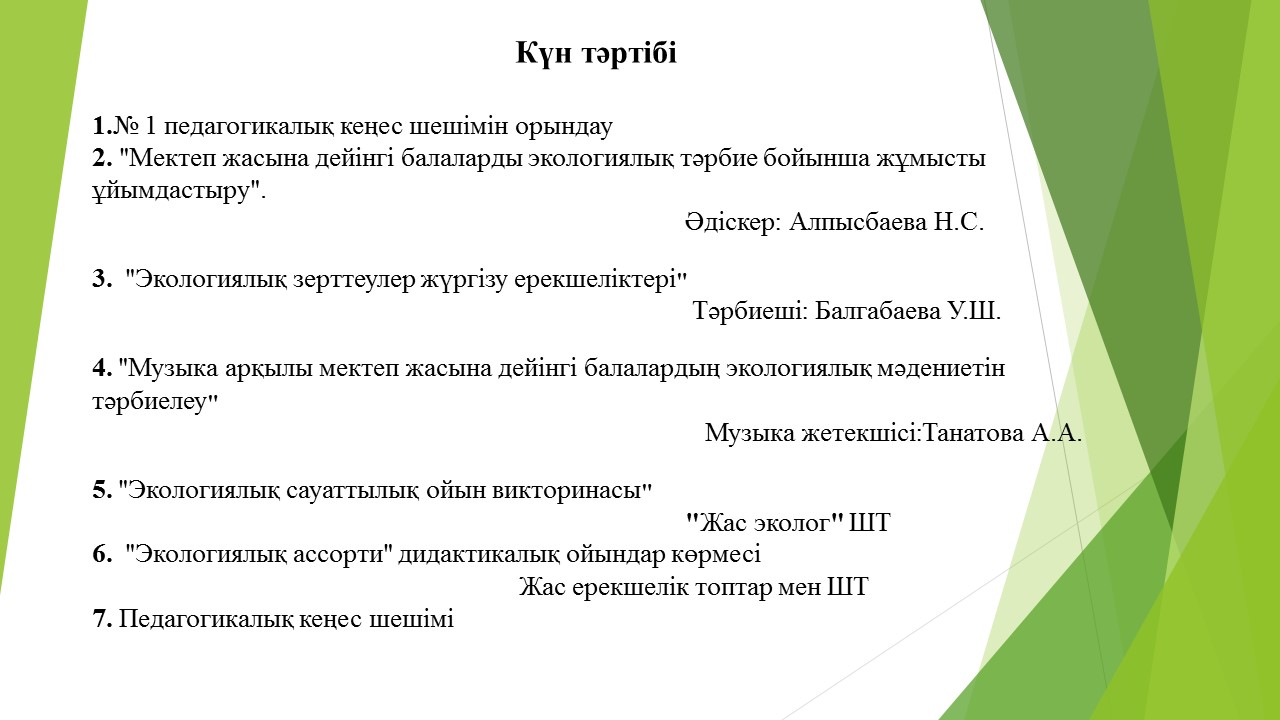 Күн тәртібі

1.№ 1 педагогикалық кеңес шешімін орындау
2. "Мектеп жасына дейінгі балаларды экологиялық тәрбие бойынша жұмысты ұйымдастыру".
Әдіскер: Алпысбаева Н.С.

3. "Экологиялық зерттеулер жүргізу ерекшеліктері"
Тәрбиеші: Балгабаева У.Ш.

4. "Музыка арқылы мектеп жасына дейінгі балалардың экологиялық мәдениетін тәрбиелеу"
Музыка жетекшісі:Танатова А.А.

5. "Экологиялық сауаттылық ойын викторинасы"
"Жас эколог" ШТ
6. "Экологиялық ассорти" дидактикалық ойындар көрмесі
Жас ерекшелік топтар мен ШТ
7. Педагогикалық кеңес шешімі